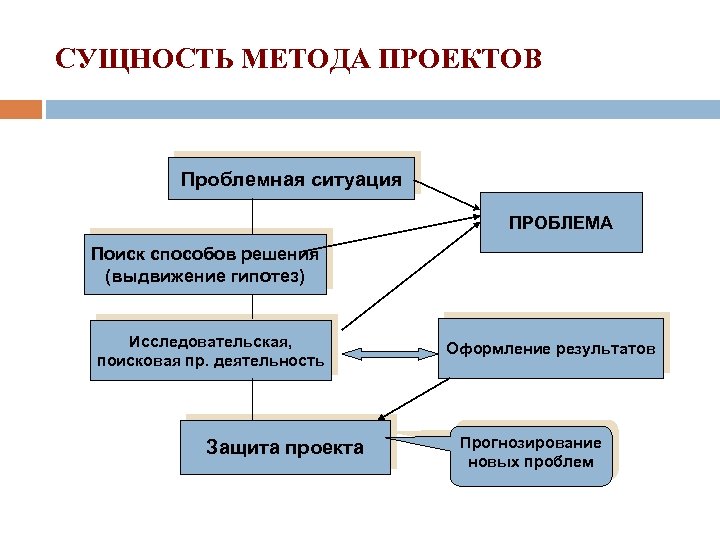 СУЩНОСТЬ МЕТОДА ПРОЕКТОВ

Проблемная ситуация

ПРОБЛЕМА

Поиск способов решения (выдвижение гипотез)

Исследовательская, поисковая пр. деятельность

Оформление результатов

Защита проекта

Прогнозирование новых проблем